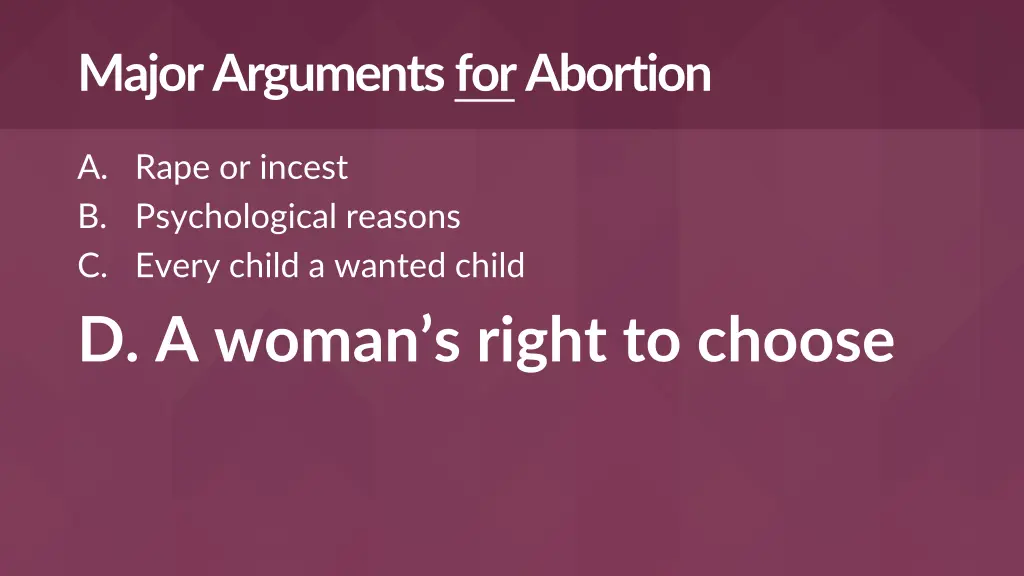 Major Arguments for Abortion

A. Rape or incest
B. Psychological reasons
C. Every child a wanted child

D. A woman’s right to choose